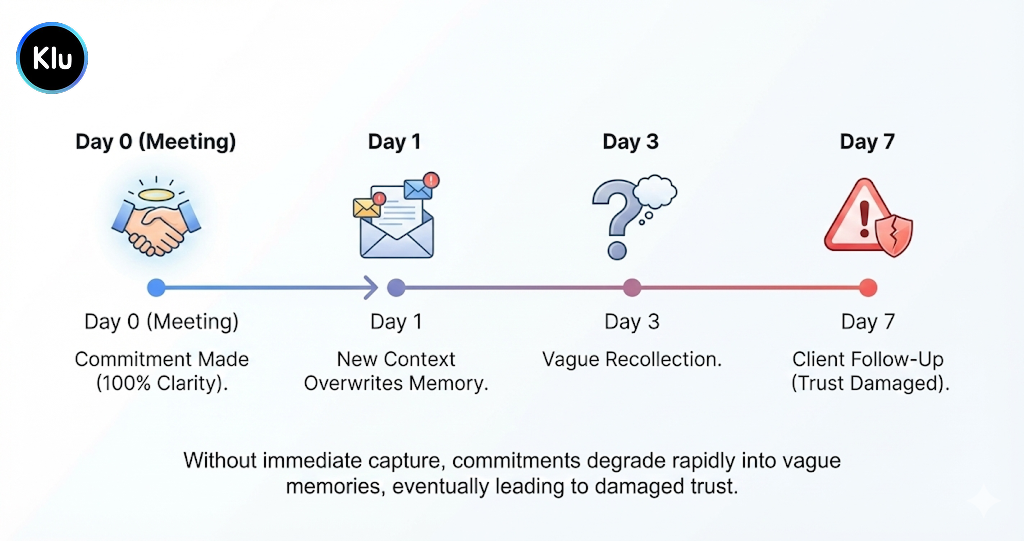 Klu

Day 0 (Meeting)

Day 1

Day 3

Day 7

Day 0 (Meeting)

Commitment Made (100% Clarity).

Day 1

New Context Overwrites Memory.

Day 3

Vague Recollection.

Day 7

Client Follow-Up (Trust Damaged).

Without immediate capture, commitments degrade rapidly into vague memories, eventually leading to damaged trust.